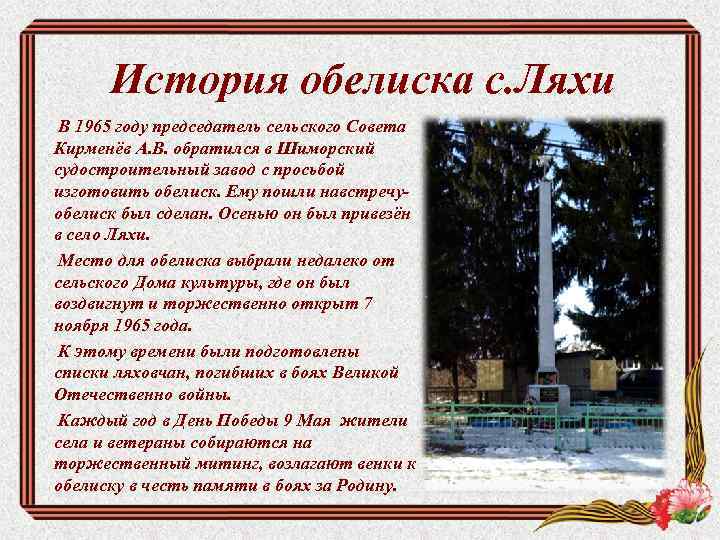 История обелиска с.Ляхи

В 1965 году председатель сельского Совета Кирменёв А.В. обратился в Шиморский судостроительный завод с просьбой изготовить обелиск. Ему пошли навстречу- обелиск был сделан. Осенью он был привезён в село Ляхи.

Место для обелиска выбрали недалеко от сельского Дома культуры, где он был воздвигнут и торжественно открыт 7 ноября 1965 года.

К этому времени были подготовлены списки ляховчан, погибших в боях Великой Отечественно войны.

Каждый год в День Победы 9 Мая жители села и ветераны собираются на торжественный митинг, возлагают венки к обелиску в честь памяти в боях за Родину.